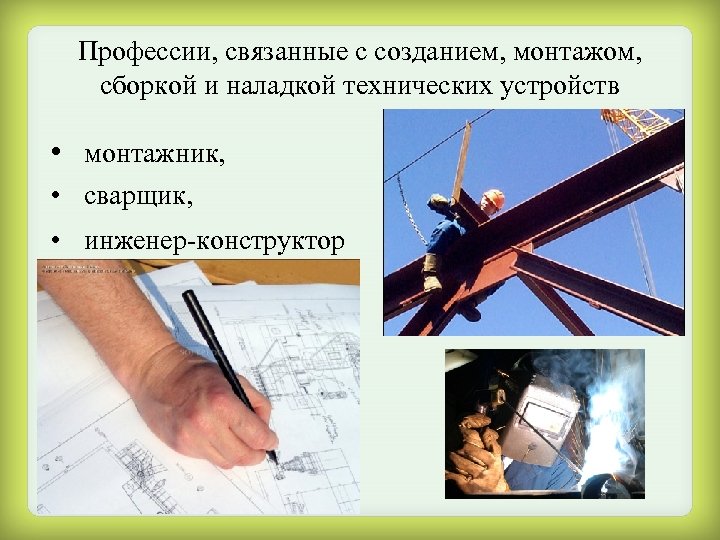 Профессии, связанные с созданием, монтажом, сборкой и наладкой технических устройств

• монтажник,
• сварщик,
• инженер-конструктор